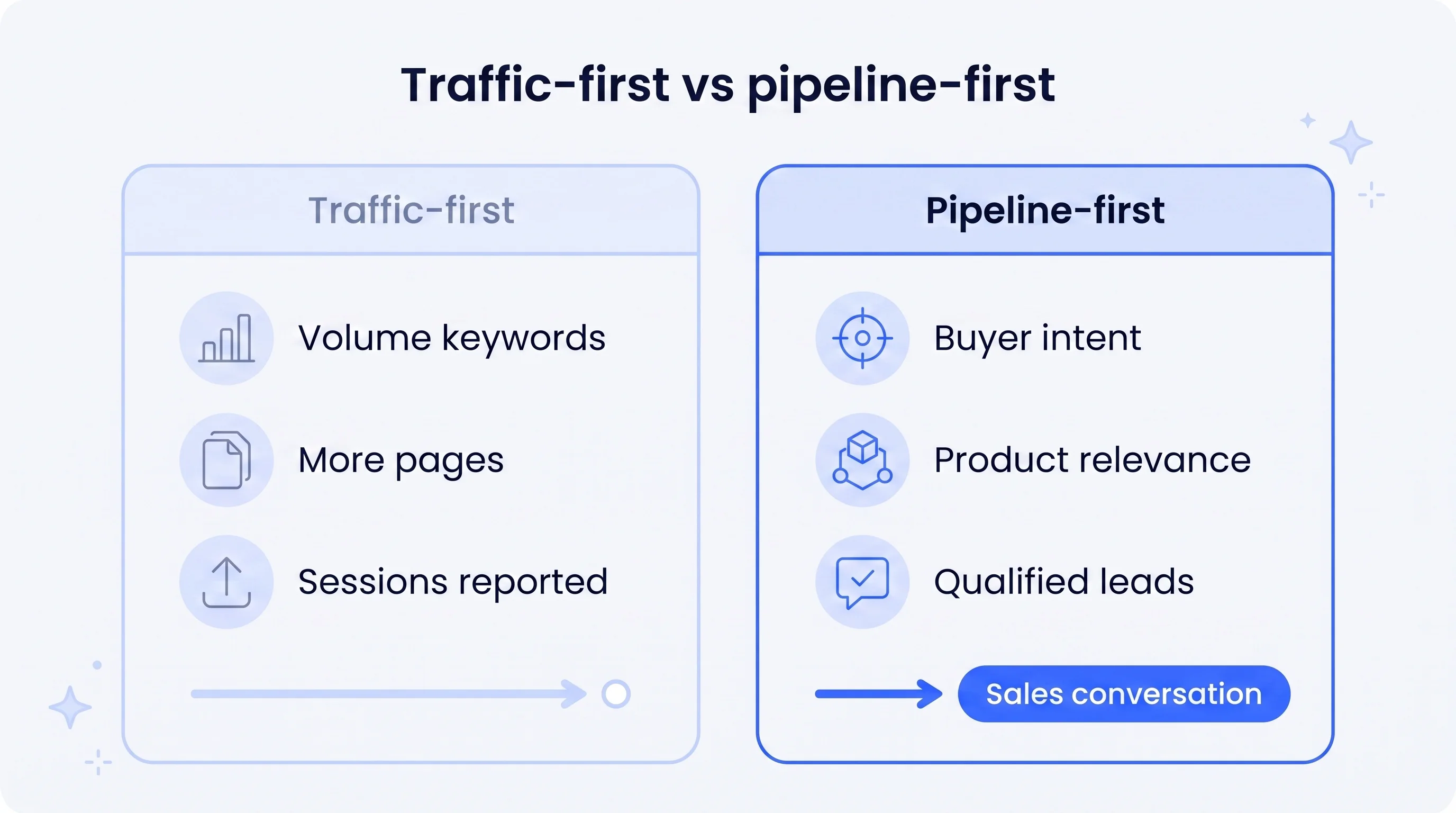 Traffic-first vs pipeline-first

Traffic-first

Volume keywords

More pages

Sessions reported

Pipeline-first

Buyer intent

Product relevance

Qualified leads

Sales conversation